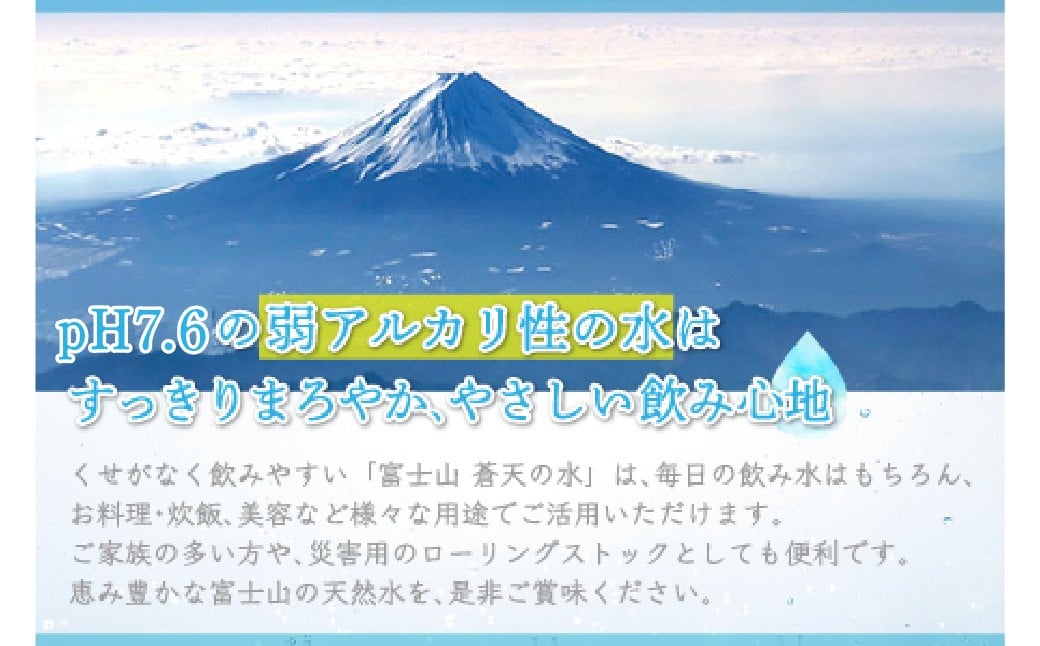 pH7.6の弱アルカリ性の水は
すっきりまろやか、やさしい飲み心地

くせがなく飲みやすい「富士山 蒼天の水」は、毎日の飲み水はもちろん、お料理・炊飯、美容など様々な用途でご活用いただけます。
ご家族の多い方や、災害用のローリングストックとしても便利です。
恵み豊かな富士山の天然水を、是非ご賞味ください。